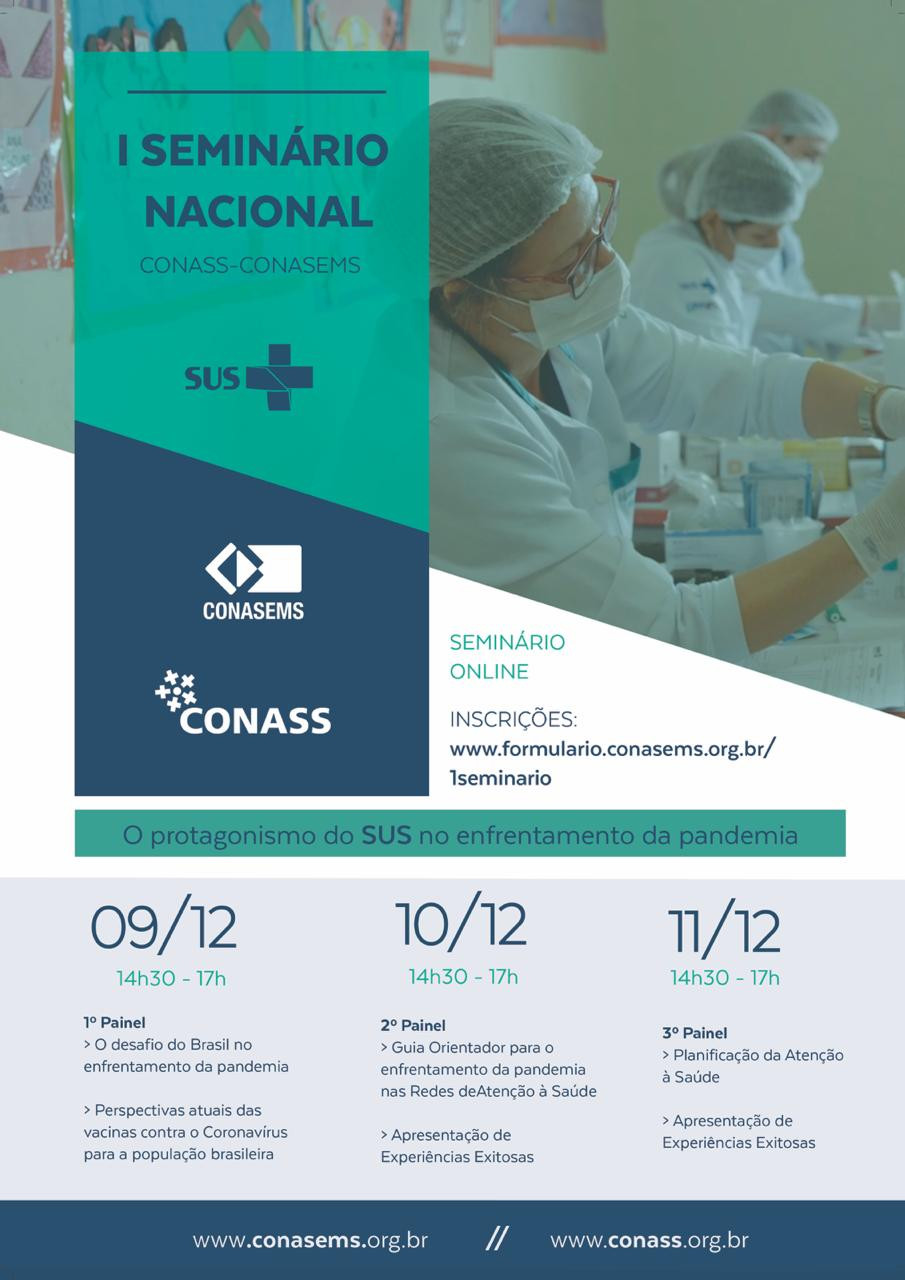 I SEMINÁRIO NACIONAL
CONASS-CONASEMS

SUS

CONASEMS

CONASS

SEMINÁRIO ONLINE

INSCRIÇÕES:
www.formulario.conasems.org.br/1seminario

O protagonismo do SUS no enfrentamento da pandemia

09/12
14h30 - 17h

1º Painel
> O desafio do Brasil no enfrentamento da pandemia

> Perspectivas atuais das vacinas contra o Coronavírus para a população brasileira

10/12
14h30 - 17h

2º Painel
> Guia Orientador para o enfrentamento da pandemia nas Redes deAtenção à Saúde

> Apresentação de Experiências Exitosas

11/12
14h30 - 17h

3º Painel
> Planificação da Atenção à Saúde

> Apresentação de Experiências Exitosas

www.conasems.org.br // www.conass.org.br